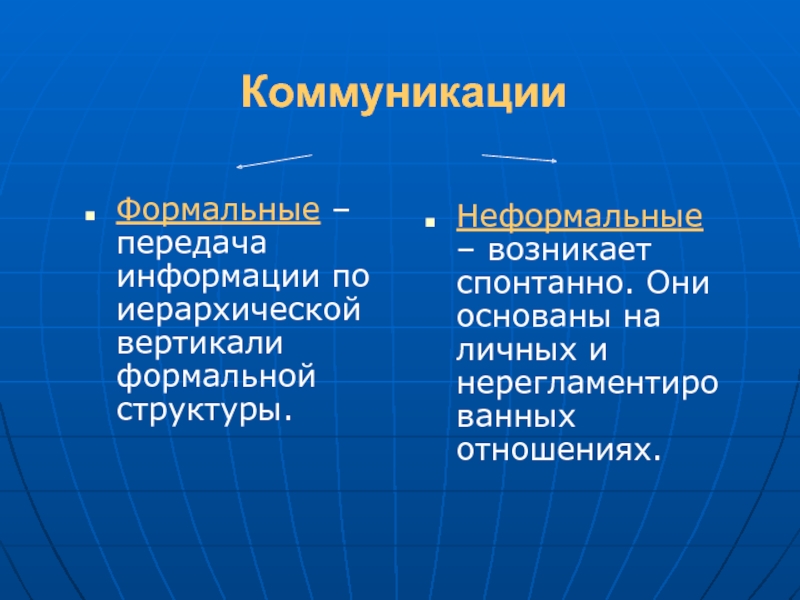 Коммуникации

Формальные – передача информации по иерархической вертикали формальной структуры.

Неформальные – возникает спонтанно. Они основаны на личных и нерегламентированных отношениях.